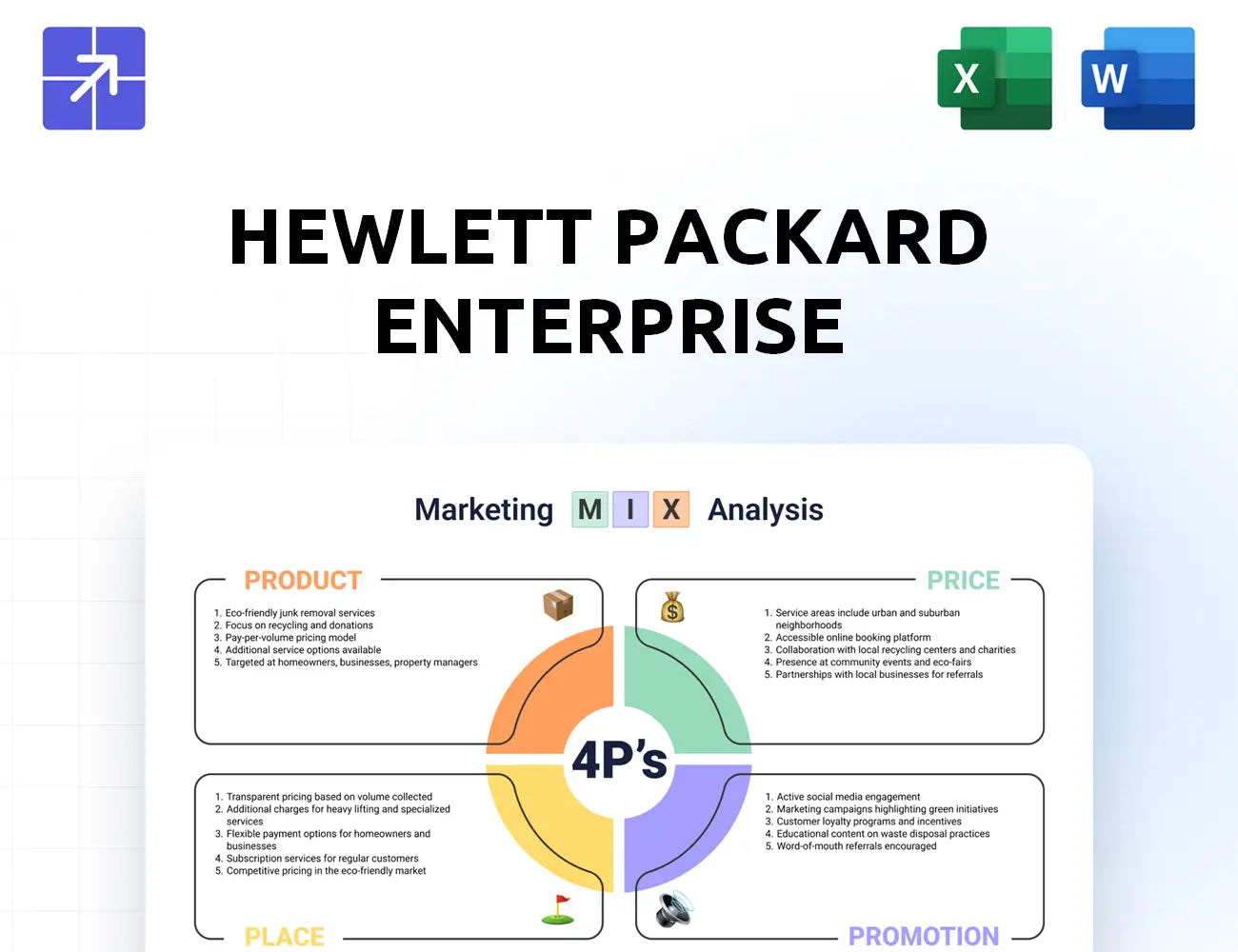 X

W

HEWLETT PACKARD ENTERPRISE

Marketing M I X Analysis

PRODUCT

1. Eco-friendly junk removal services
2. Focus on recycling and donations
3. Pay-per-volume pricing model
4. Additional service options available
5. Targeted at homeowners, businesses, property managers

PRICE

1. Service areas include urban and suburban neighborhoods
2. Accessible online booking platform
3. Collaboration with local recycling centers and charities
4. Presence at community events and eco-fairs
5. Partnerships with local businesses for referrals

4P's

1. Transparent pricing based on volume collected
2. Additional charges for heavy lifting and specialized services
3. Flexible payment options for homeowners and businesses
4. Subscription services for regular customers
5. Competitive pricing in the eco-friendly market

PLACE

1. Active social media engagement
2. Marketing campaigns highlighting green initiatives
3. Customer loyalty programs and incentives
4. Educational content on waste disposal practices
5. Word-of-mouth referrals encouraged

PROMOTION